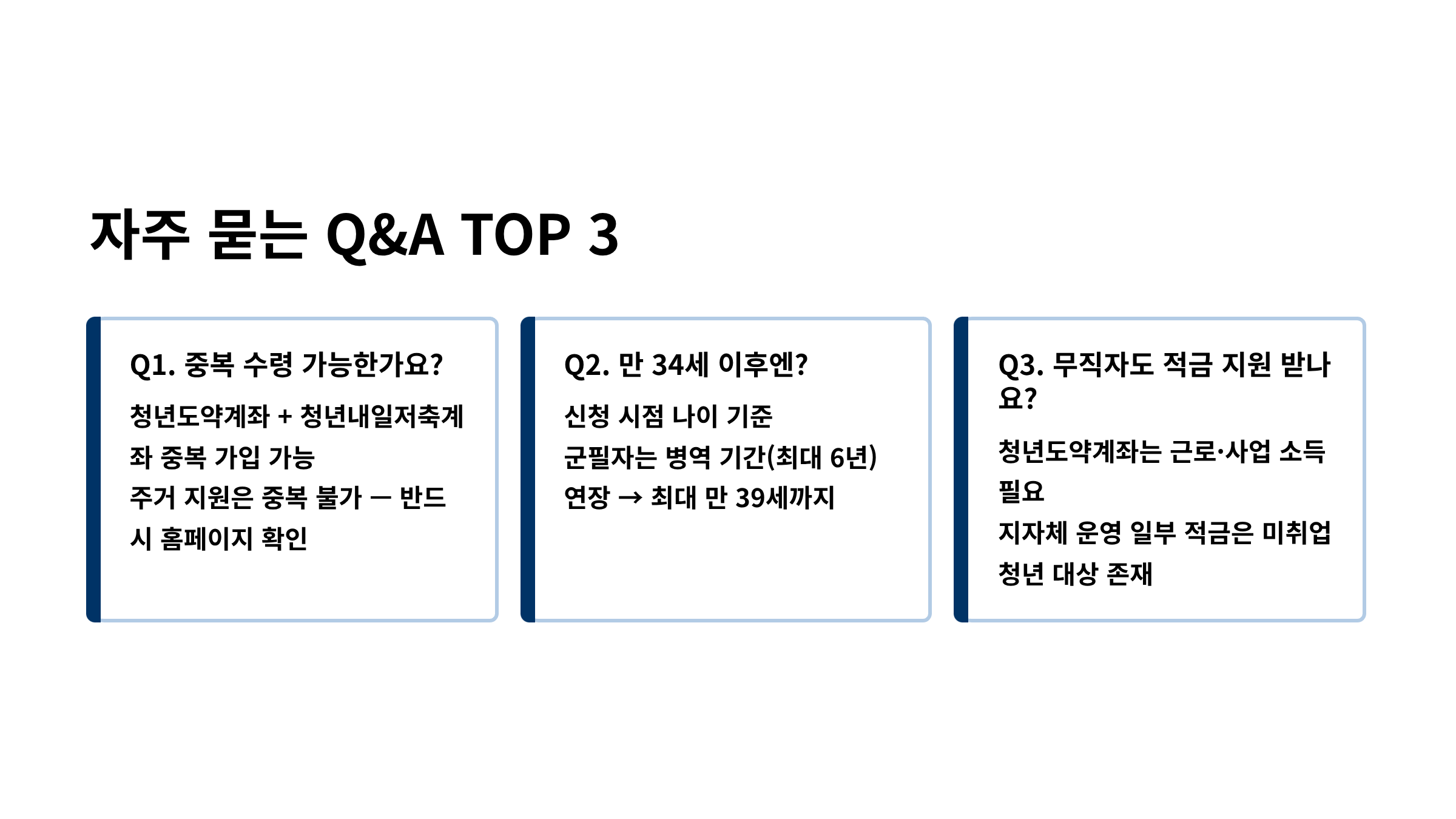 자주 묻는 Q&A TOP 3

Q1. 중복 수령 가능한가요?

청년도약계좌 + 청년내일저축계좌 중복 가입 가능

주거 지원은 중복 불가 — 반드시 홈페이지 확인

Q2. 만 34세 이후엔?

신청 시점 나이 기준

군필자는 병역 기간(최대 6년) 연장 → 최대 만 39세까지

Q3. 무직자도 적금 지원 받나요?

청년도약계좌는 근로·사업 소득 필요

지자체 운영 일부 적금은 미취업 청년 대상 존재